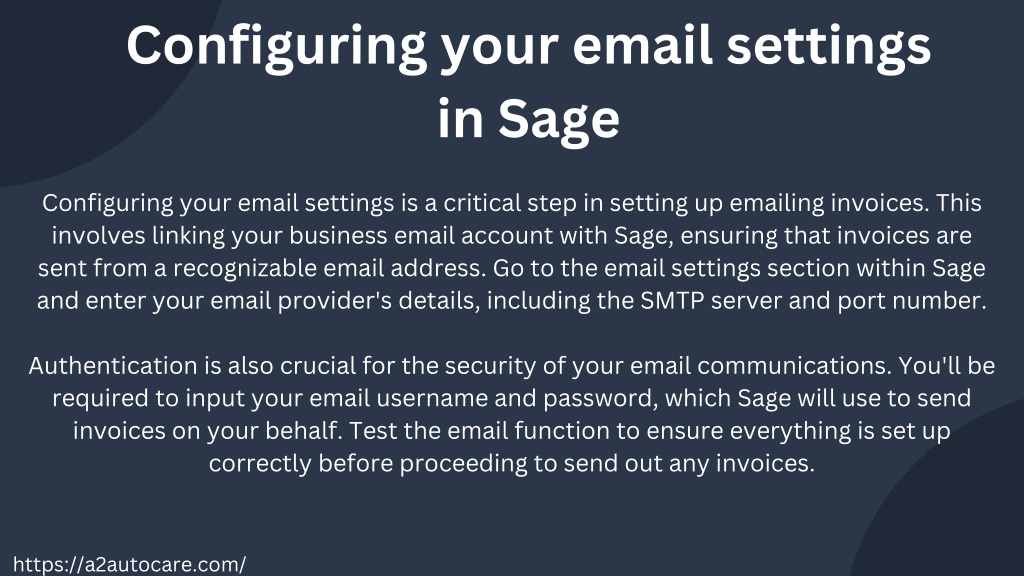 Configuring your email settings in Sage

Configuring your email settings is a critical step in setting up emailing invoices. This involves linking your business email account with Sage, ensuring that invoices are sent from a recognizable email address. Go to the email settings section within Sage and enter your email provider's details, including the SMTP server and port number.

Authentication is also crucial for the security of your email communications. You'll be required to input your email username and password, which Sage will use to send invoices on your behalf. Test the email function to ensure everything is set up correctly before proceeding to send out any invoices.

https://a2autocare.com/